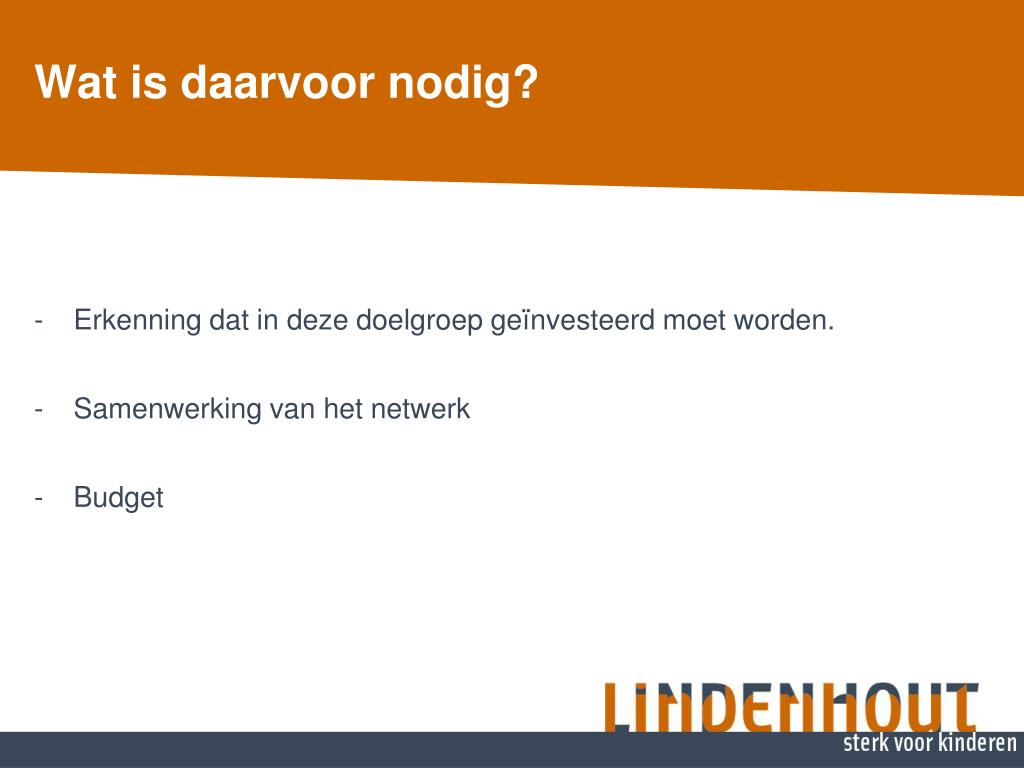 Wat is daarvoor nodig?

- Erkenning dat in deze doelgroep geïnvesteerd moet worden.

- Samenwerking van het netwerk

- Budget

LINDENHOUT
sterk voor kinderen